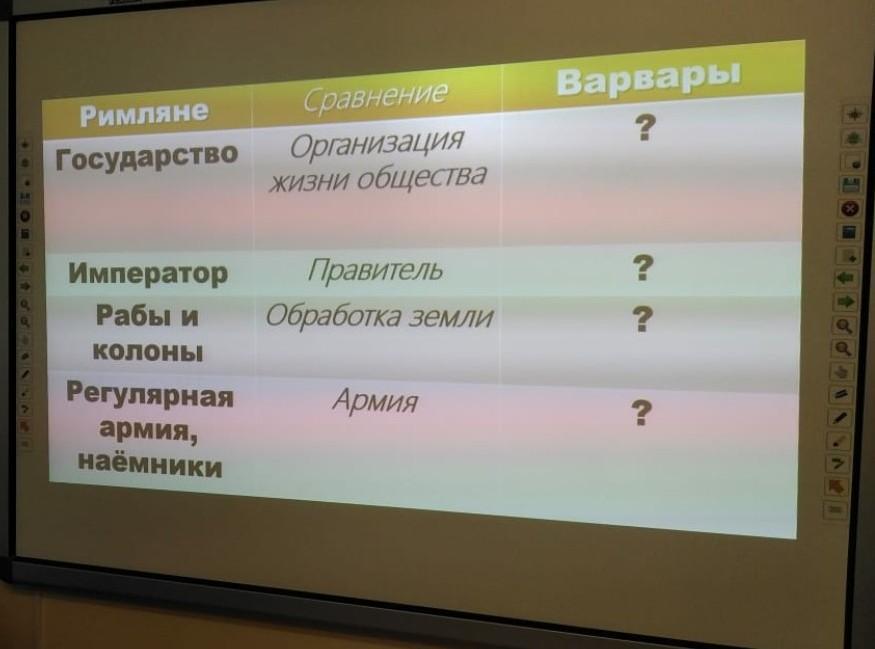 | Римляне | Сравнение | Варвары |
|---|---|---|
| Государство | Организация жизни общества | ? |
| Император | Правитель | ? |
| Рабы и колоны | Обработка земли | ? |
| Регулярная армия, наёмники | Армия | ? |